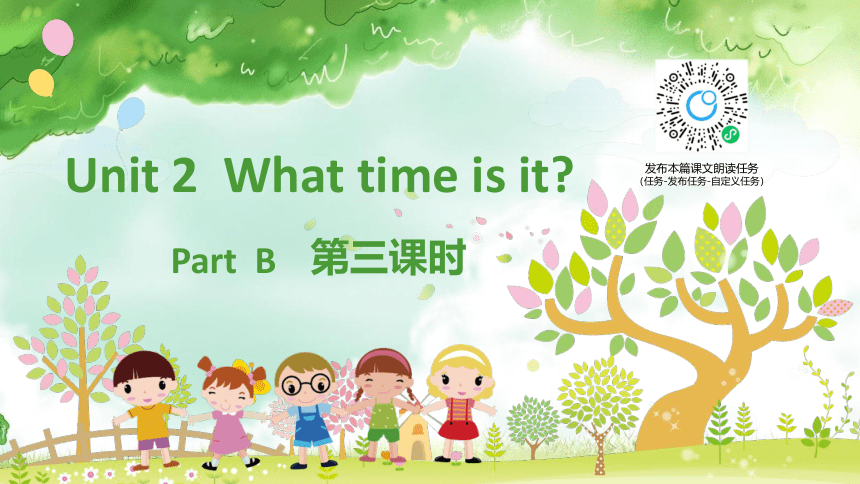 发布本篇课文朗读任务
(任务-发布任务-自定义任务)

Unit 2 What time is it?

Part B 第三课时